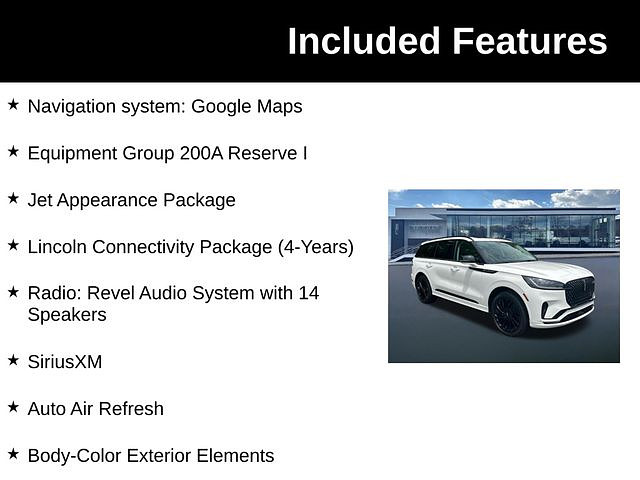 Included Features

★ Navigation system: Google Maps

★ Equipment Group 200A Reserve I

★ Jet Appearance Package

★ Lincoln Connectivity Package (4-Years)

★ Radio: Revel Audio System with 14 Speakers

★ SiriusXM

★ Auto Air Refresh

★ Body-Color Exterior Elements